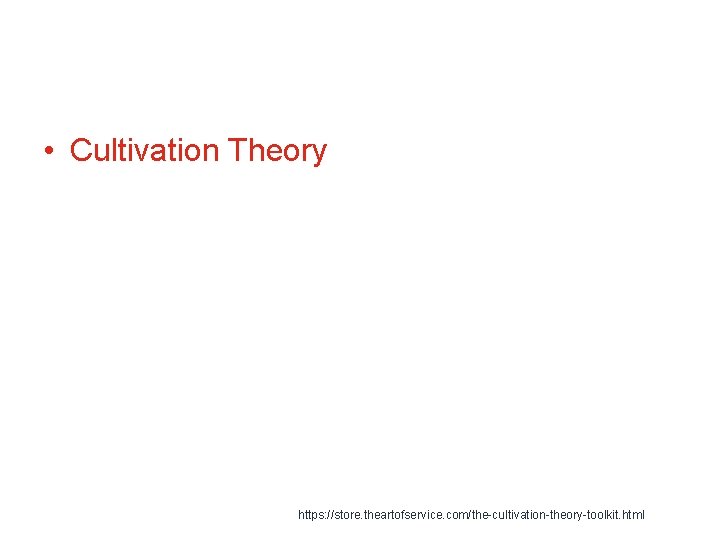 • Cultivation Theory

https://store.theartofservice.com/the-cultivation-theory-toolkit.html